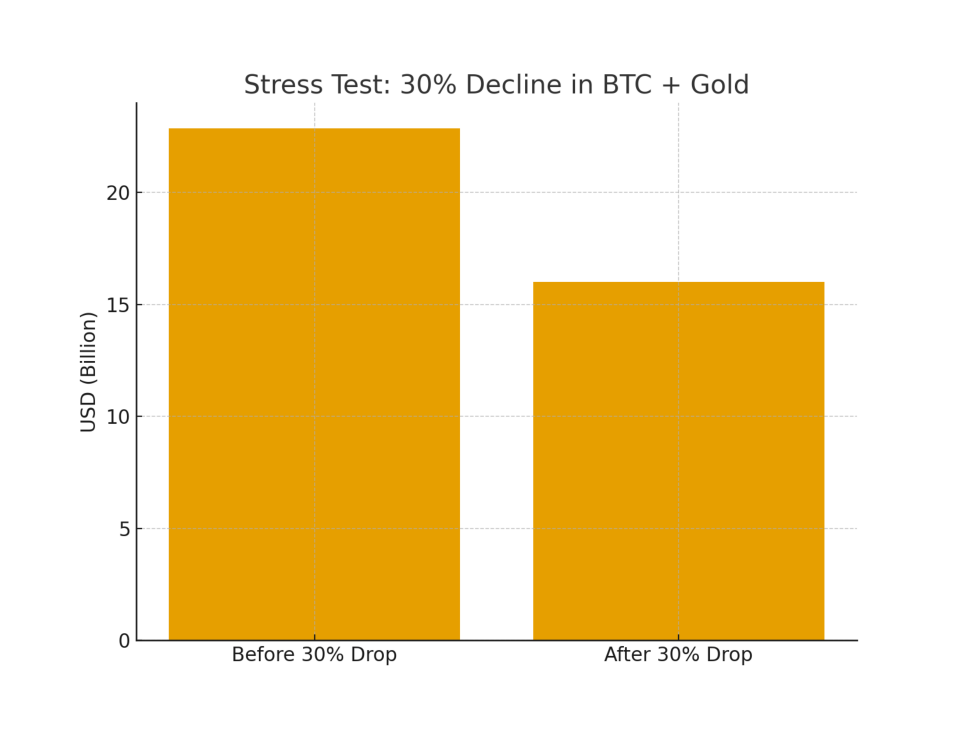 Stress Test: 30% Decline in BTC + Gold

USD (Billion)

20
15
10
5
0

Before 30% Drop
After 30% Drop